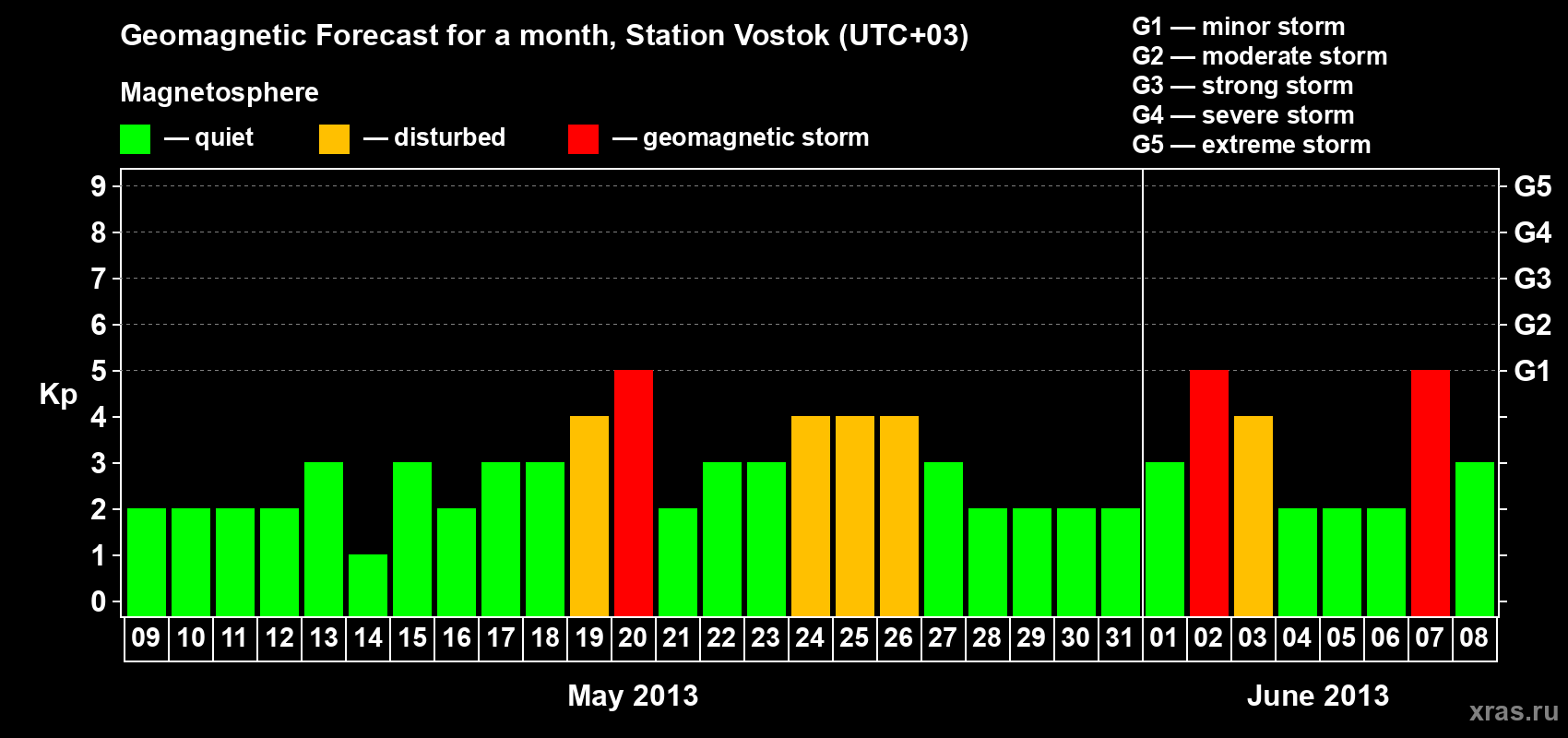 Geomagnetic Forecast for a month, Station Vostok (UTC+03)

Magnetosphere

— quiet — disturbed — geomagnetic storm

G1 — minor storm
G2 — moderate storm
G3 — strong storm
G4 — severe storm
G5 — extreme storm

Kp

9 8 7 6 5 4 3 2 1 0

G5 G4 G3 G2 G1

09 10 11 12 13 14 15 16 17 18 19 20 21 22 23 24 25 26 27 28 29 30 31 01 02 03 04 05 06 07 08

May 2013

June 2013

xras.ru